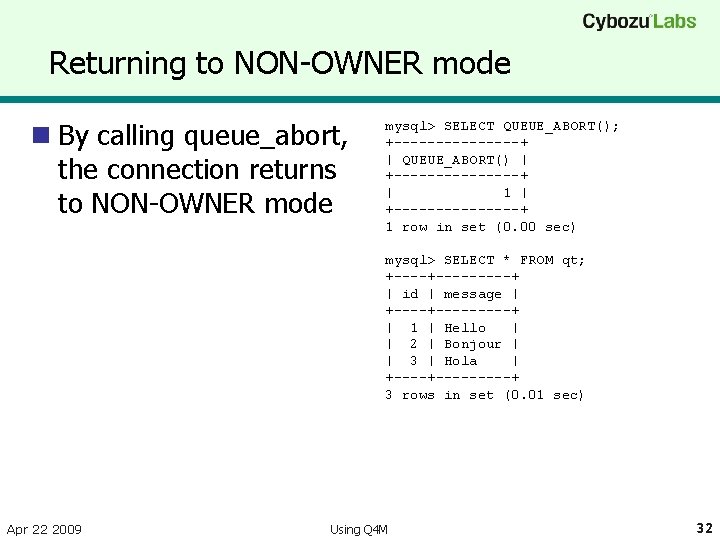 Cybozu Labs

Returning to NON-OWNER mode

By calling queue_abort, the connection returns to NON-OWNER mode

mysql> SELECT QUEUE_ABORT();
+---------------+
| QUEUE_ABORT() |
+---------------+
|             1 |
+---------------+
1 row in set (0.00 sec)

mysql> SELECT * FROM qt;
+----+---------+
| id | message |
+----+---------+
|  1 | Hello   |
|  2 | Bonjour |
|  3 | Hola    |
+----+---------+
3 rows in set (0.01 sec)

Apr 22 2009

Using Q4M

32